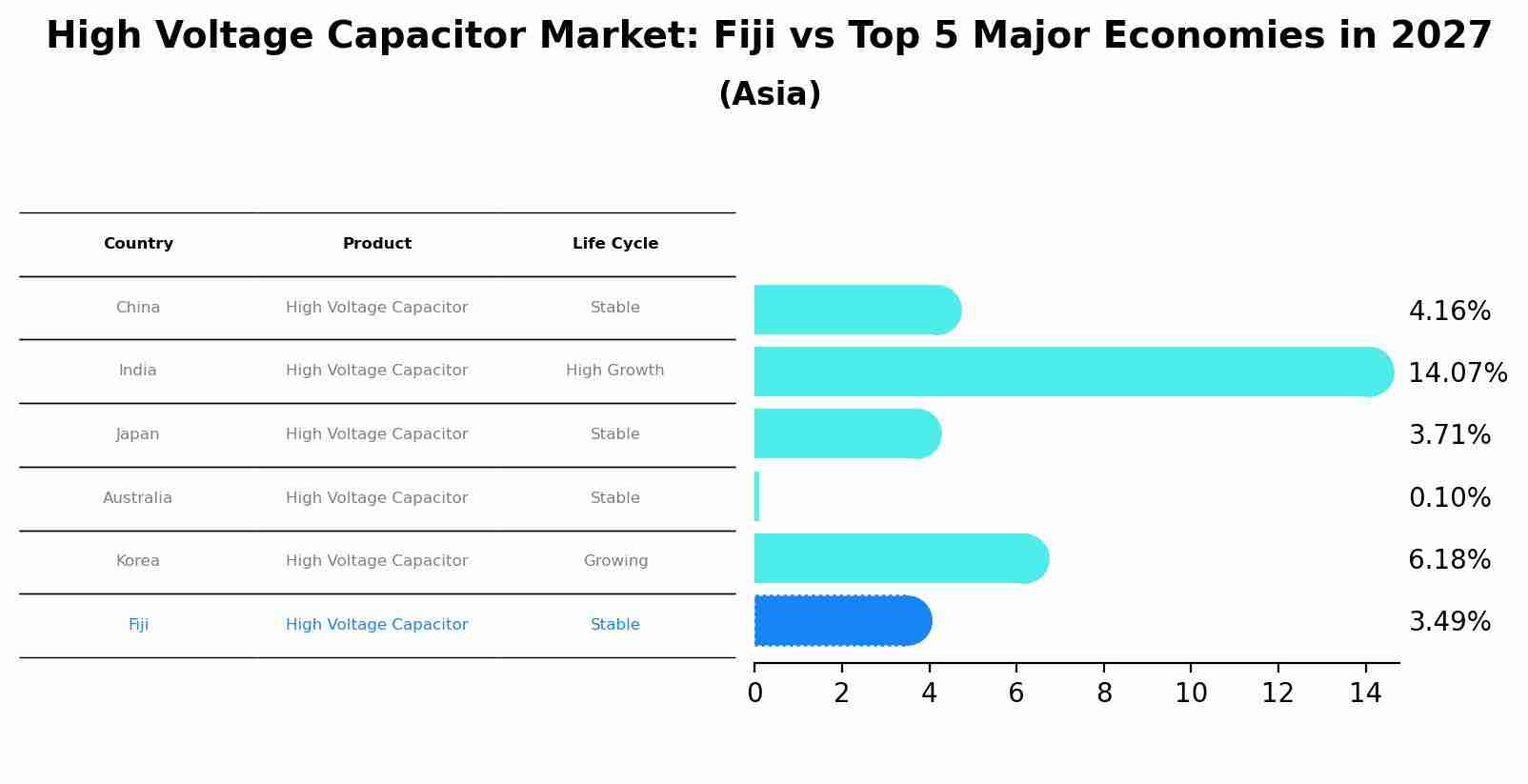 High Voltage Capacitor Market: Fiji vs Top 5 Major Economies in 2027
(Asia)

| Country | Product | Life Cycle |
|---|---|---|
| China | High Voltage Capacitor | Stable |
| India | High Voltage Capacitor | High Growth |
| Japan | High Voltage Capacitor | Stable |
| Australia | High Voltage Capacitor | Stable |
| Korea | High Voltage Capacitor | Growing |
| Fiji | High Voltage Capacitor | Stable |

4.16%
14.07%
3.71%
0.10%
6.18%
3.49%

0 2 4 6 8 10 12 14